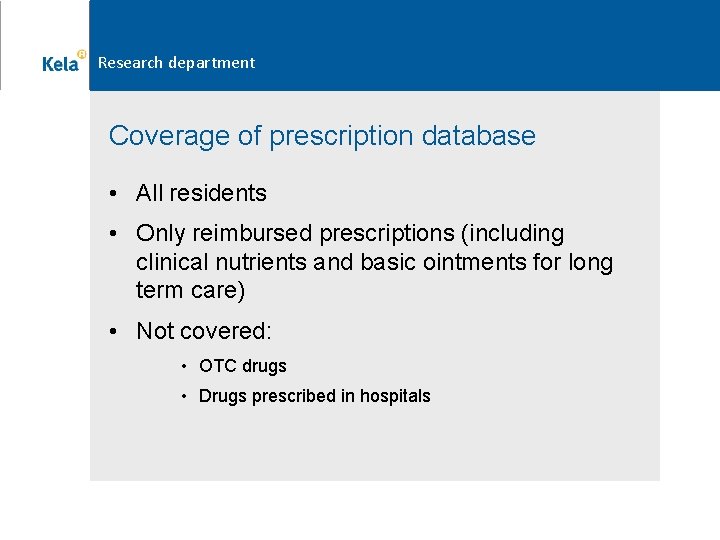 Kela Research department

Coverage of prescription database

• All residents

• Only reimbursed prescriptions (including clinical nutrients and basic ointments for long term care)

• Not covered:

• OTC drugs

• Drugs prescribed in hospitals